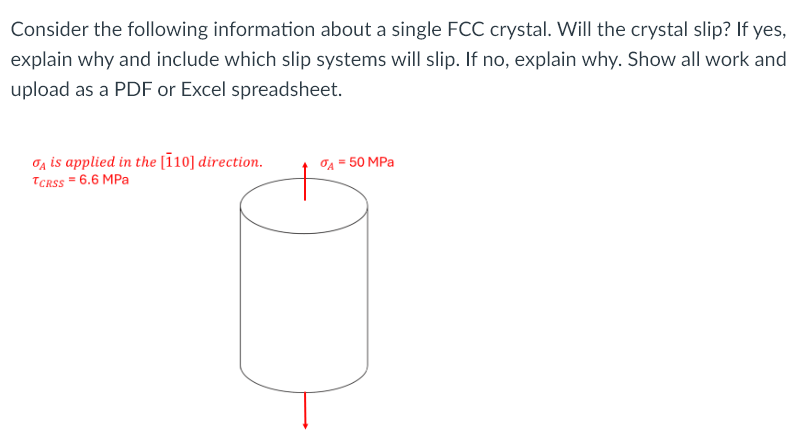 Consider the following information about a single FCC crystal. Will the crystal slip? If yes, explain why and include which slip systems will slip. If no, explain why. Show all work and upload as a PDF or Excel spreadsheet.

$\sigma_A$ is applied in the $[\bar{1}10]$ direction.
$\tau_{CRSS}$ = 6.6 MPa

$\sigma_A$ = 50 MPa